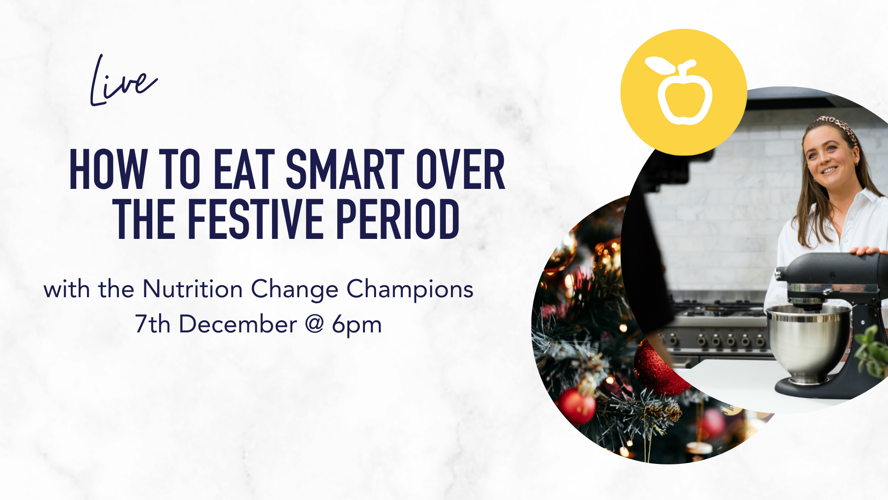 Live

HOW TO EAT SMART OVER THE FESTIVE PERIOD

with the Nutrition Change Champions
7th December @ 6pm